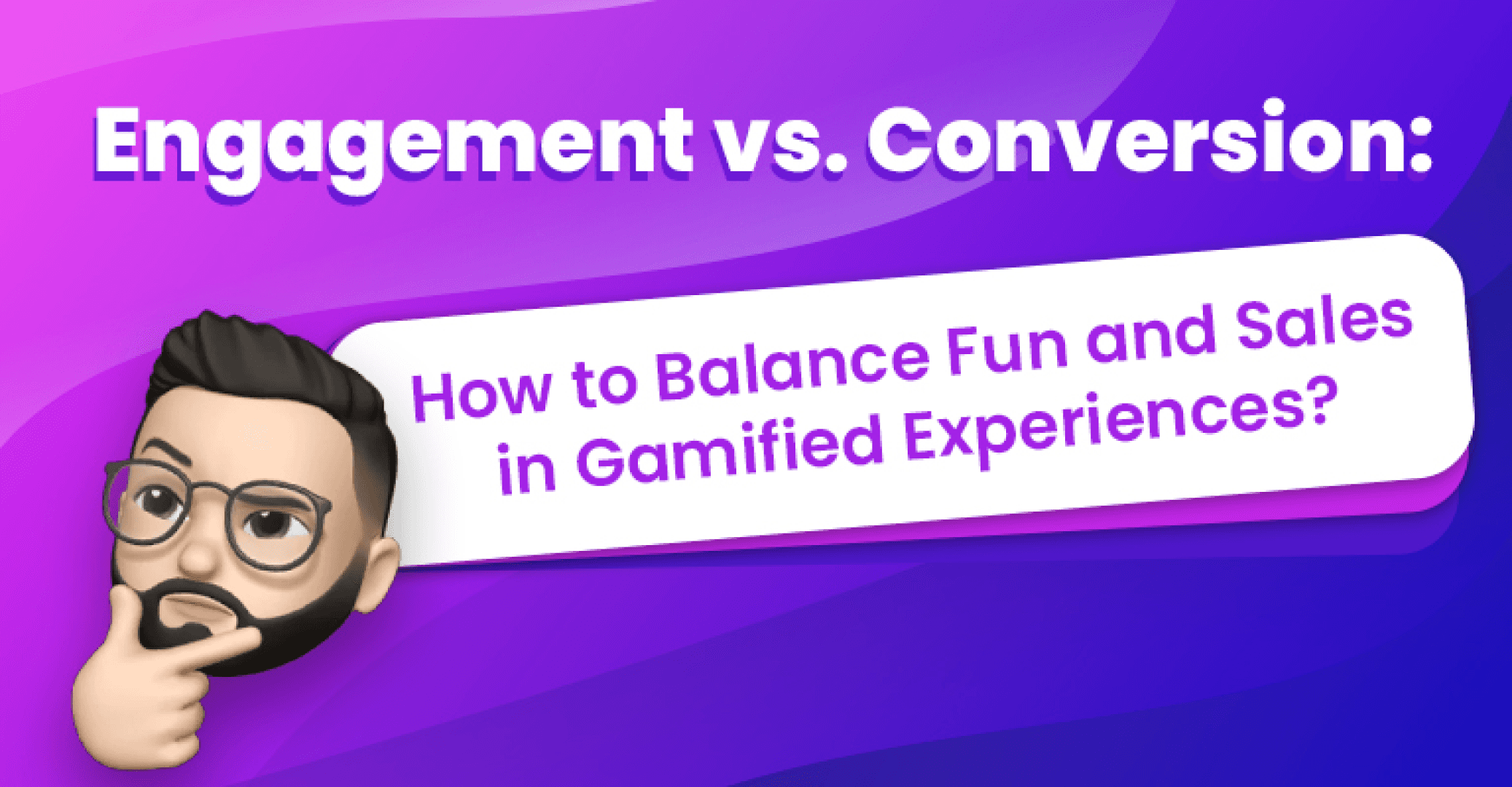 Engagement vs. Conversion:

How to Balance Fun and Sales in Gamified Experiences?